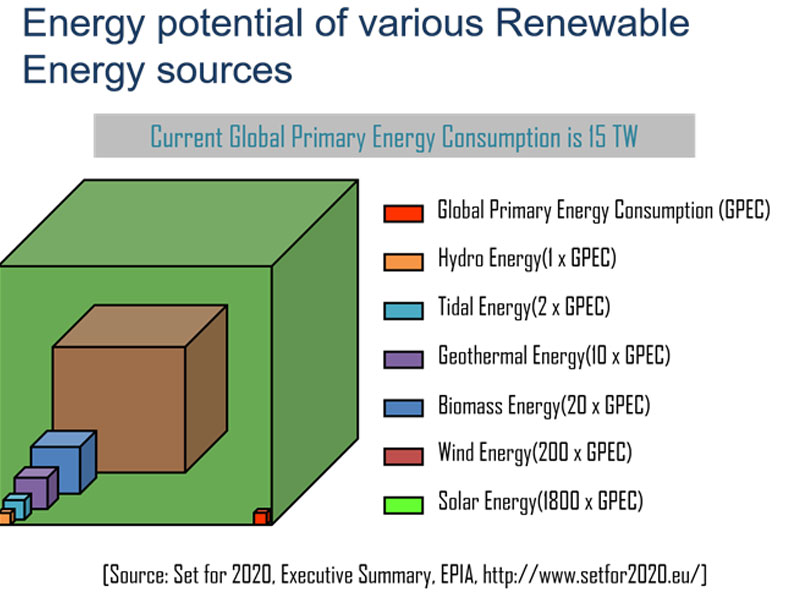 Energy potential of various Renewable Energy sources

Current Global Primary Energy Consumption is 15 TW

Global Primary Energy Consumption (GPEC)

Hydro Energy(1 x GPEC)

Tidal Energy(2 x GPEC)

Geothermal Energy(10 x GPEC)

Biomass Energy(20 x GPEC)

Wind Energy(200 x GPEC)

Solar Energy(1800 x GPEC)

[Source: Set for 2020, Executive Summary, EPIA, http://www.setfor2020.eu/]